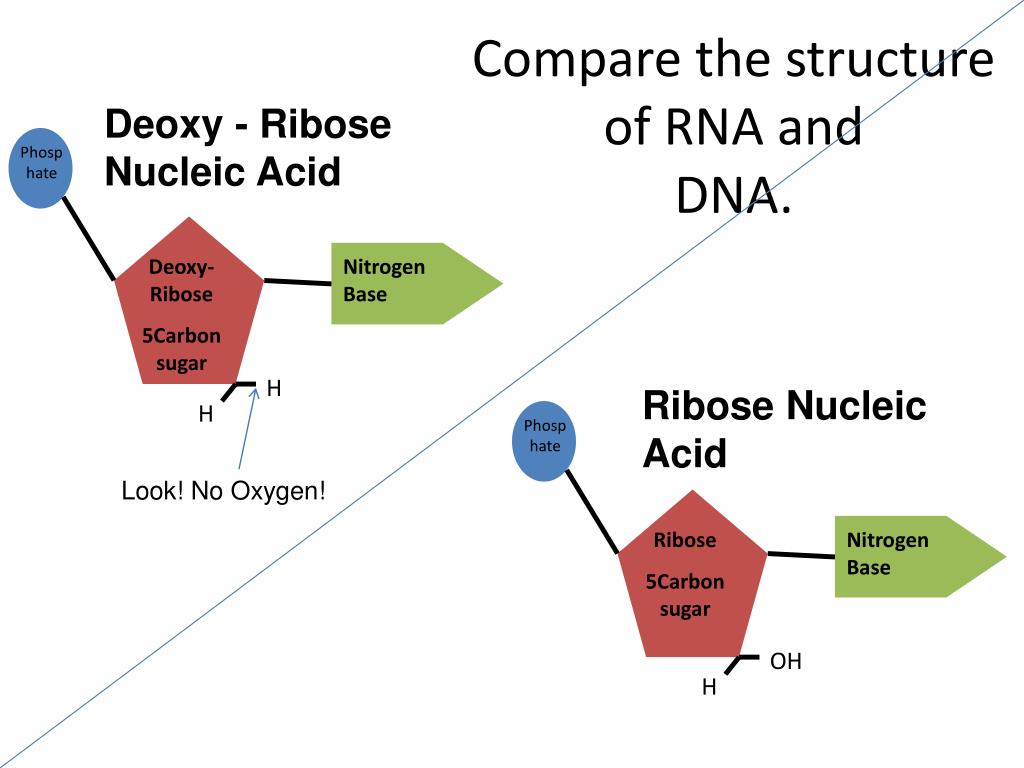 Compare the structure of RNA and DNA.

Deoxy - Ribose Nucleic Acid

Phosp hate

Deoxy-Ribose

5Carbon sugar

Nitrogen Base

H

H

Look! No Oxygen!

Ribose Nucleic Acid

Phosp hate

Ribose

5Carbon sugar

Nitrogen Base

OH

H